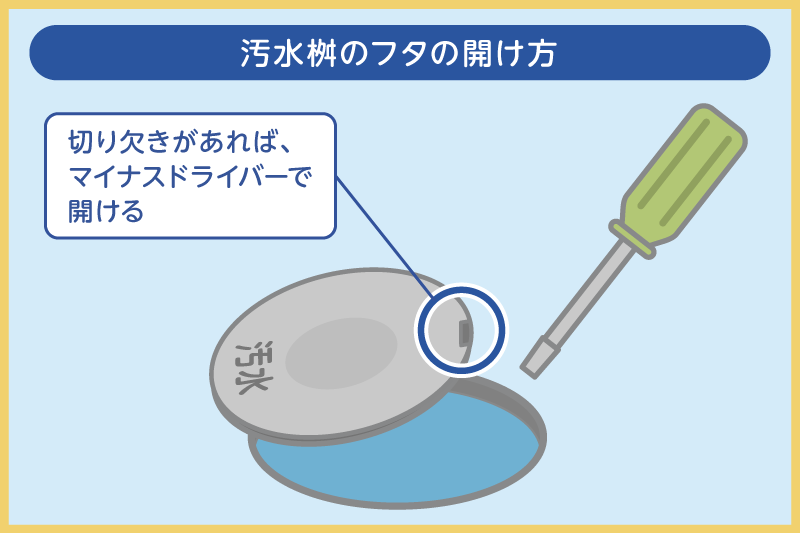 汚水桝のフタの開け方

切り欠きがあれば、マイナスドライバーで開ける

汚水